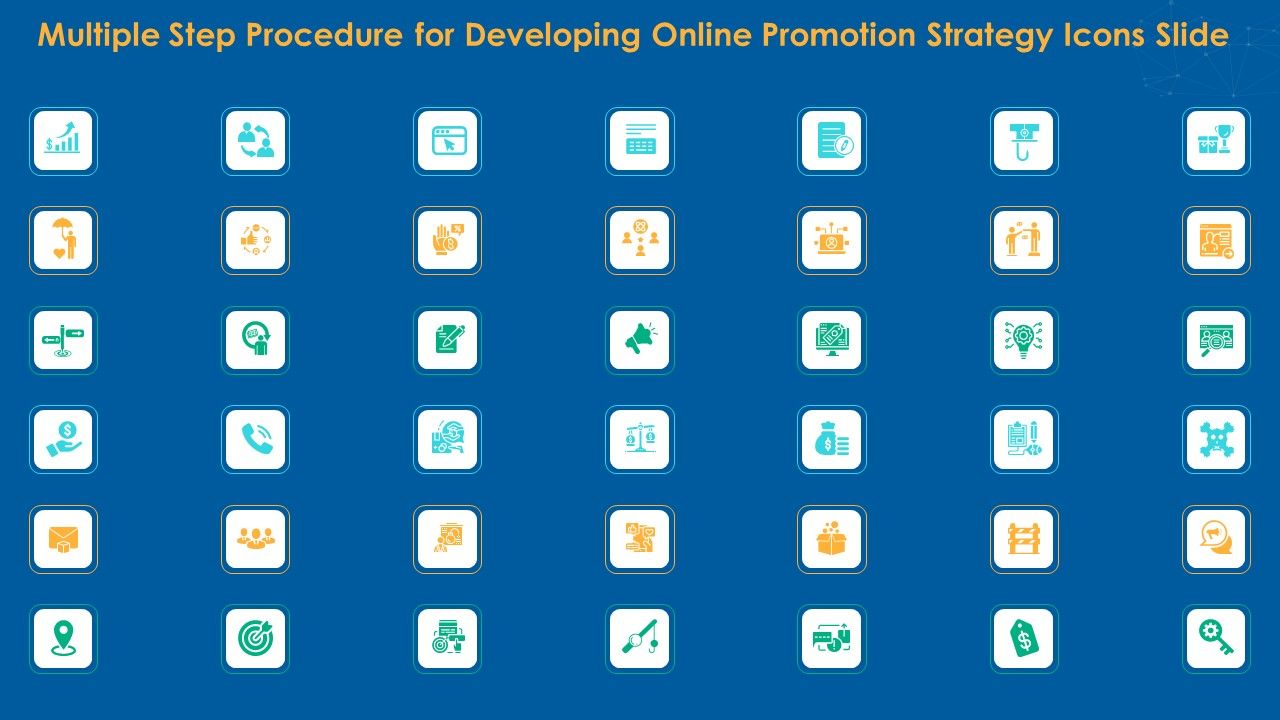 Multiple Step Procedure for Developing Online Promotion Strategy Icons Slide